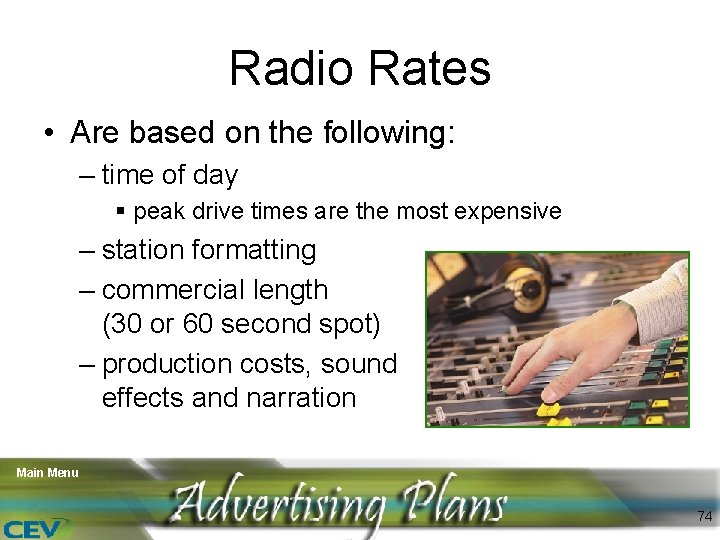 Radio Rates

• Are based on the following:
 – time of day
  ▪ peak drive times are the most expensive
 – station formatting
 – commercial length (30 or 60 second spot)
 – production costs, sound effects and narration

Main Menu

Advertising Plans

CEV

74